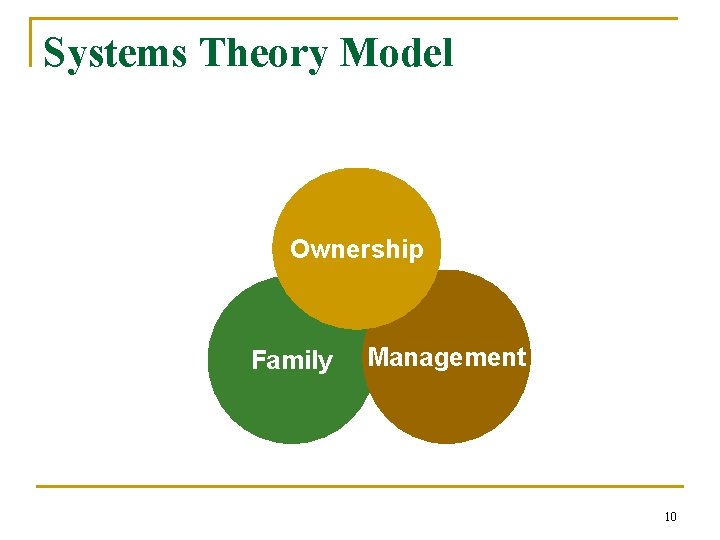 Systems Theory Model

Ownership

Family

Management

10